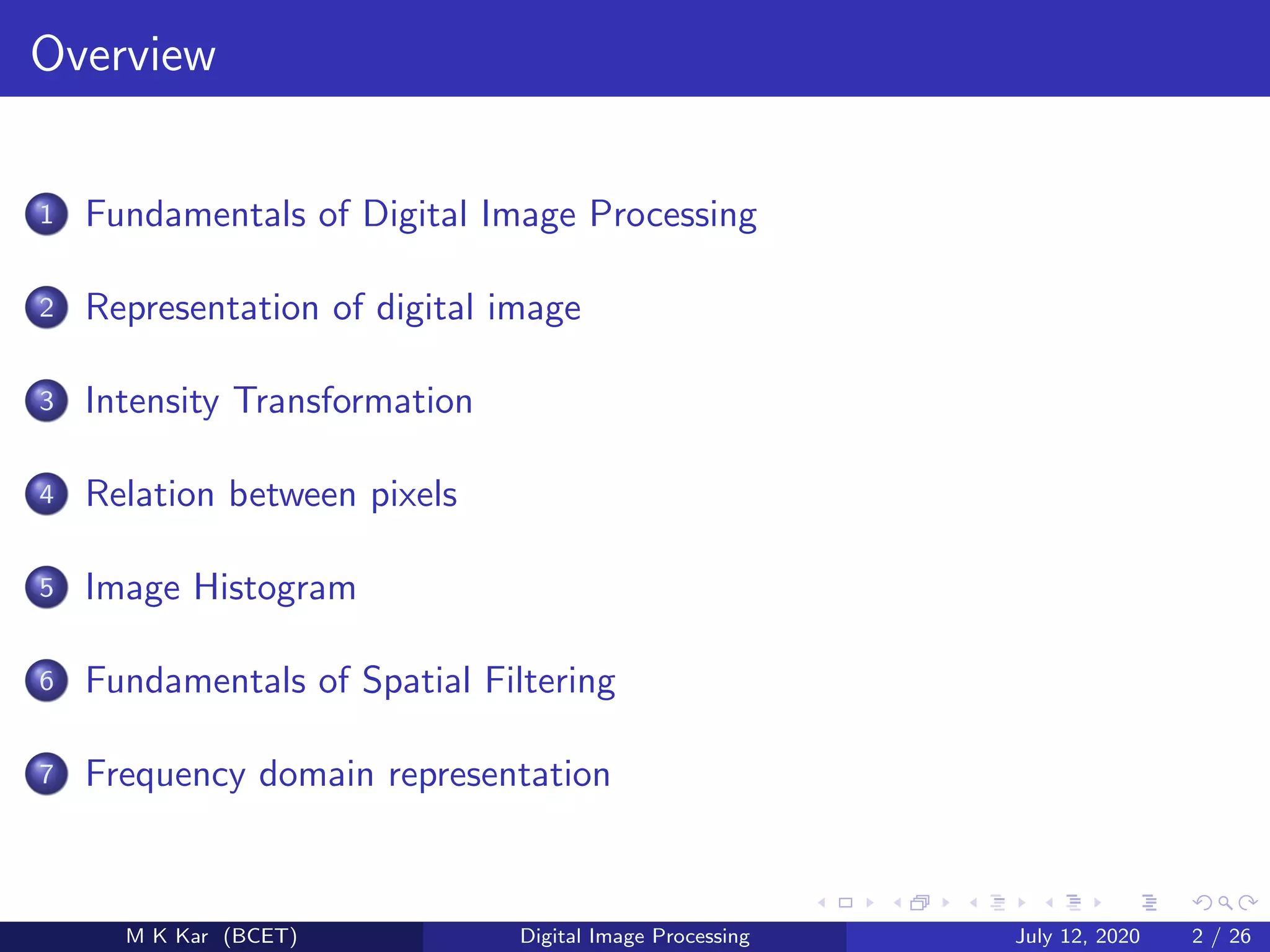 Overview

1 Fundamentals of Digital Image Processing

2 Representation of digital image

3 Intensity Transformation

4 Relation between pixels

5 Image Histogram

6 Fundamentals of Spatial Filtering

7 Frequency domain representation

M K Kar (BCET) Digital Image Processing July 12, 2020 2 / 26